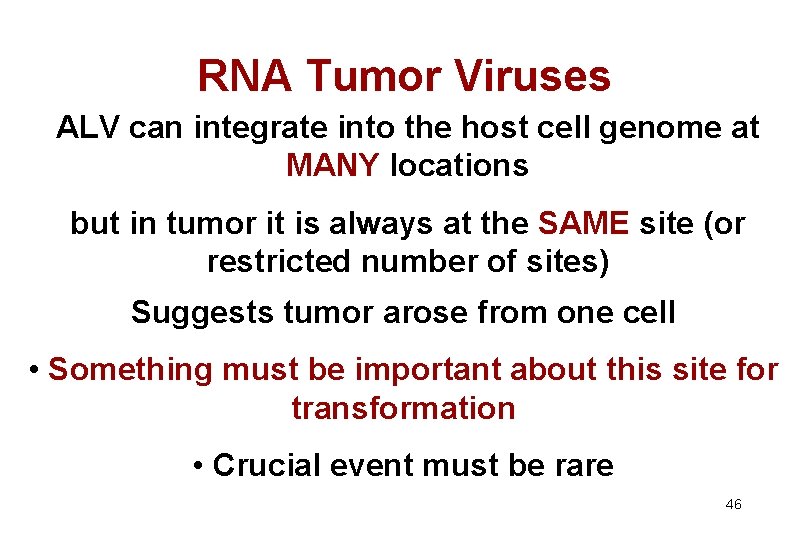 RNA Tumor Viruses

ALV can integrate into the host cell genome at MANY locations

but in tumor it is always at the SAME site (or restricted number of sites)

Suggests tumor arose from one cell

• Something must be important about this site for transformation

• Crucial event must be rare

46